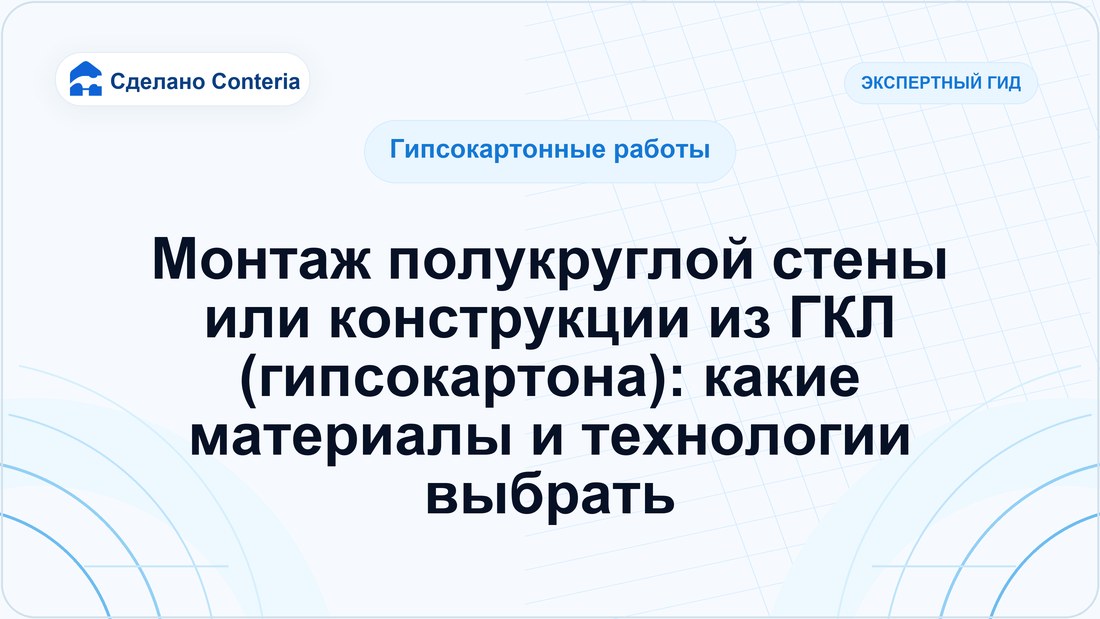 Сделано Conteria

ЭКСПЕРТНЫЙ ГИД

Гипсокартонные работы

Монтаж полукруглой стены или конструкции из ГКЛ (гипсокартона): какие материалы и технологии выбрать